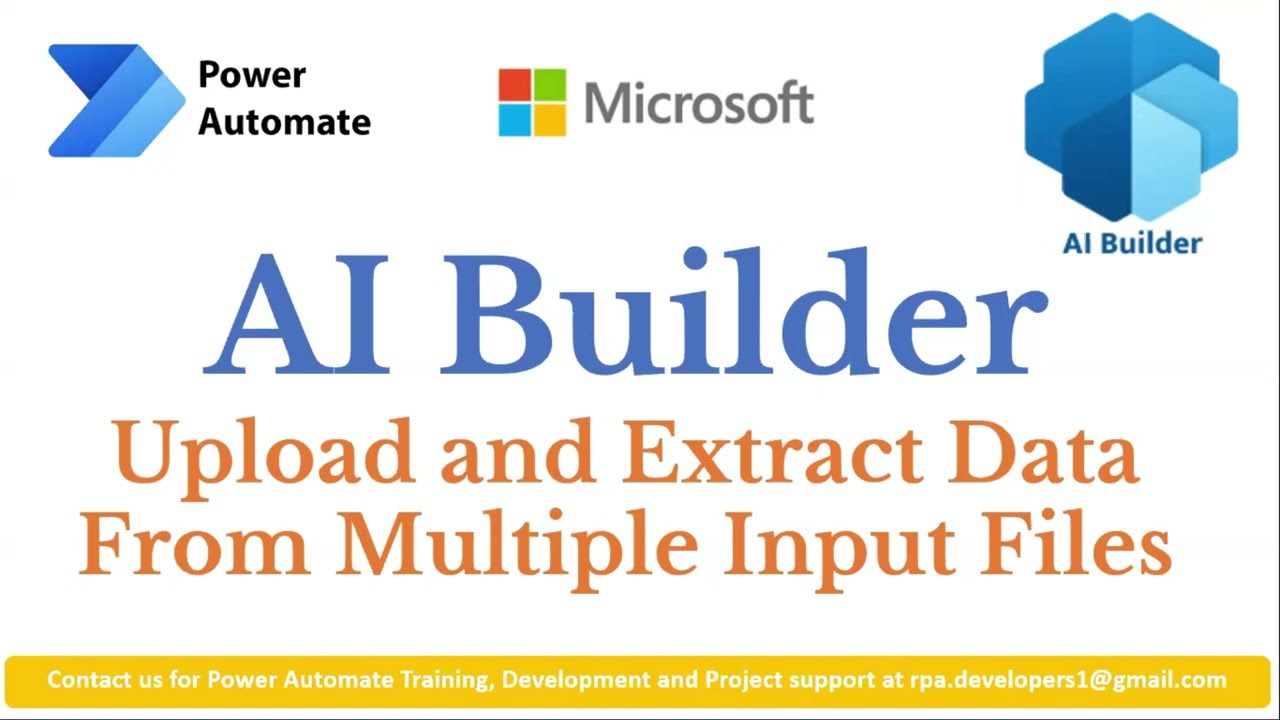 Power Automate

Microsoft

AI Builder

AI Builder

Upload and Extract Data From Multiple Input Files

Contact us for Power Automate Training, Development and Project support at rpa.developers1@gmail.com